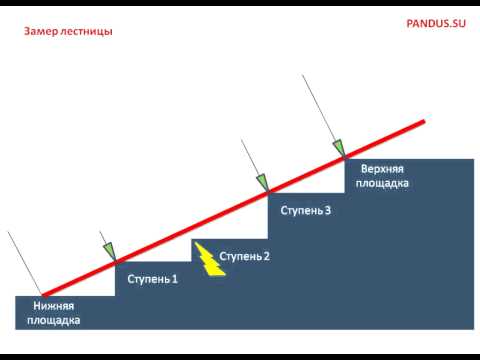 Замер лестницы

PANDUS.SU

Верхняя площадка

Ступень 3

Ступень 2

Ступень 1

Нижняя площадка